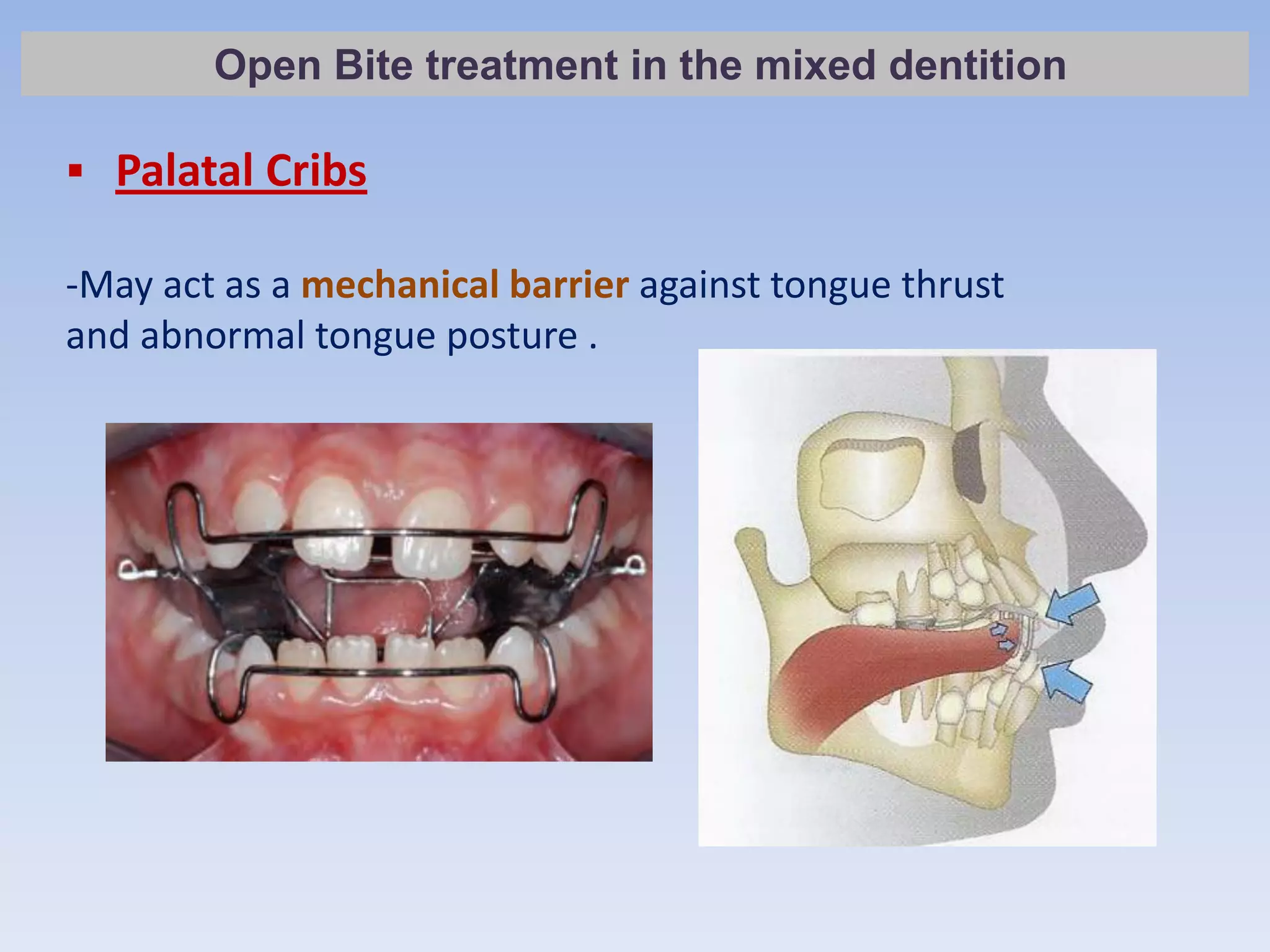 Open Bite treatment in the mixed dentition

▪ Palatal Cribs

-May act as a mechanical barrier against tongue thrust and abnormal tongue posture .